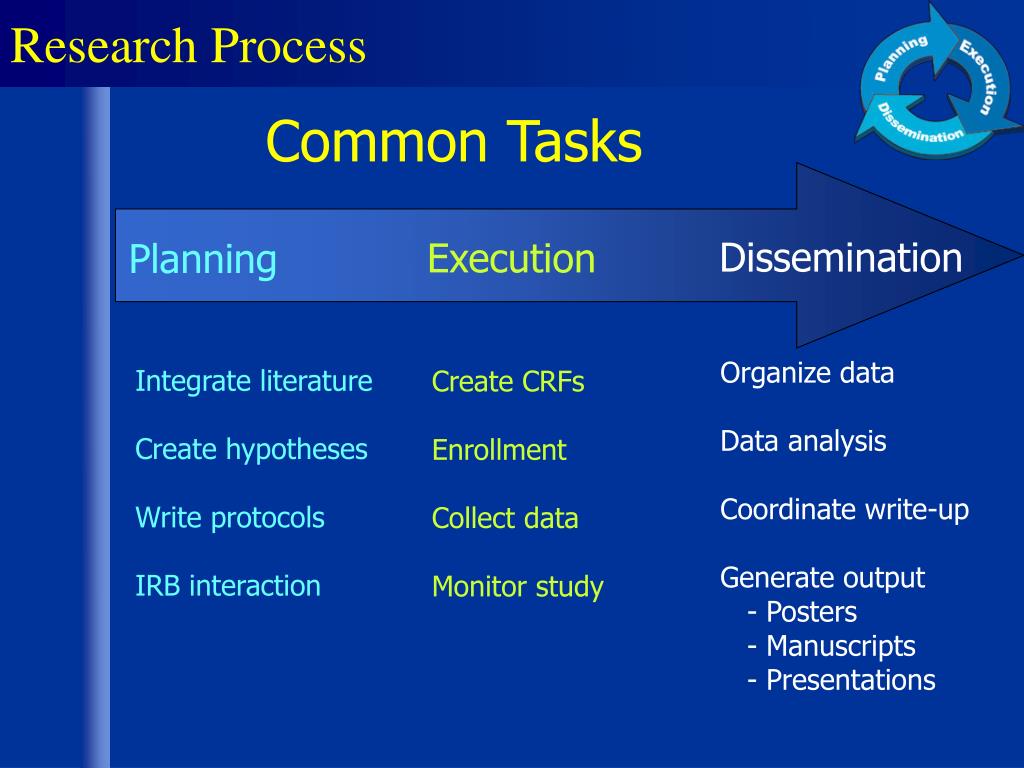 Research Process

Planning Execution Dissemination

Common Tasks

Planning Execution Dissemination

Integrate literature

Create hypotheses

Write protocols

IRB interaction

Create CRFs

Enrollment

Collect data

Monitor study

Organize data

Data analysis

Coordinate write-up

Generate output
- Posters
- Manuscripts
- Presentations